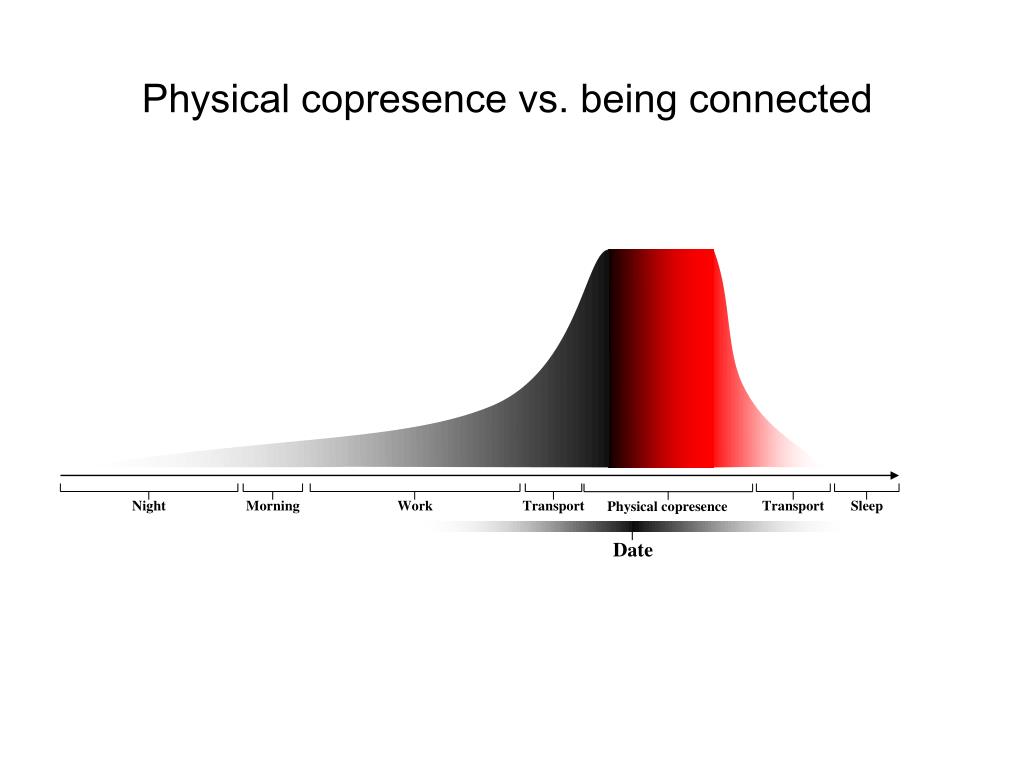 Physical copresence vs. being connected

Night
Morning
Work
Transport
Physical copresence
Transport
Sleep

Date